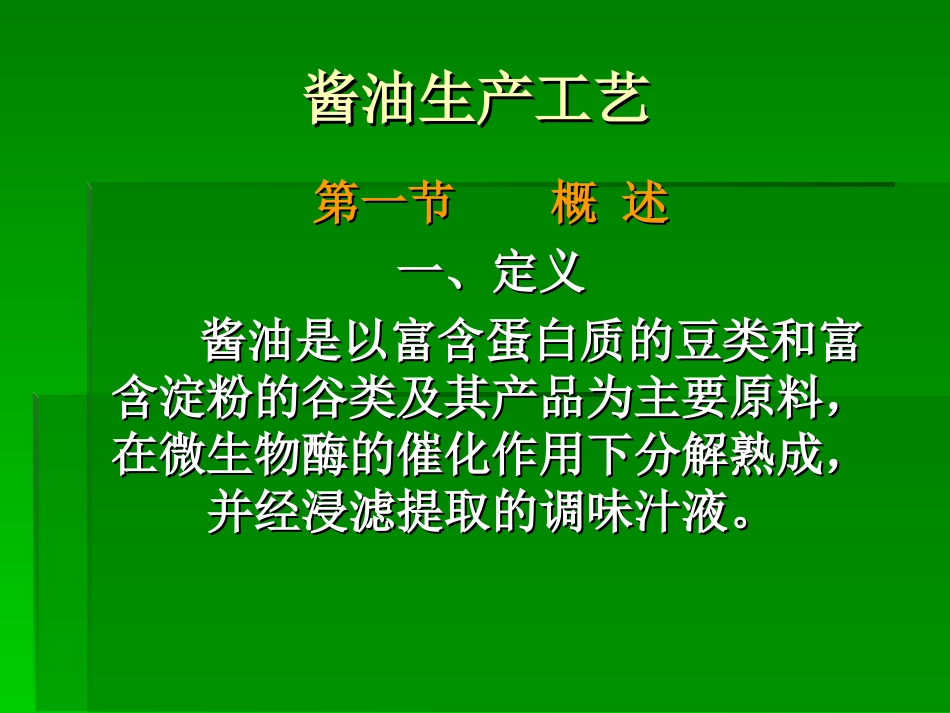 酱油生产工艺

第一节　　概 述

一、定义

酱油是以富含蛋白质的豆类和富含淀粉的谷类及其产品为主要原料，在微生物酶的催化作用下分解熟成，并经浸滤提取的调味汁液。